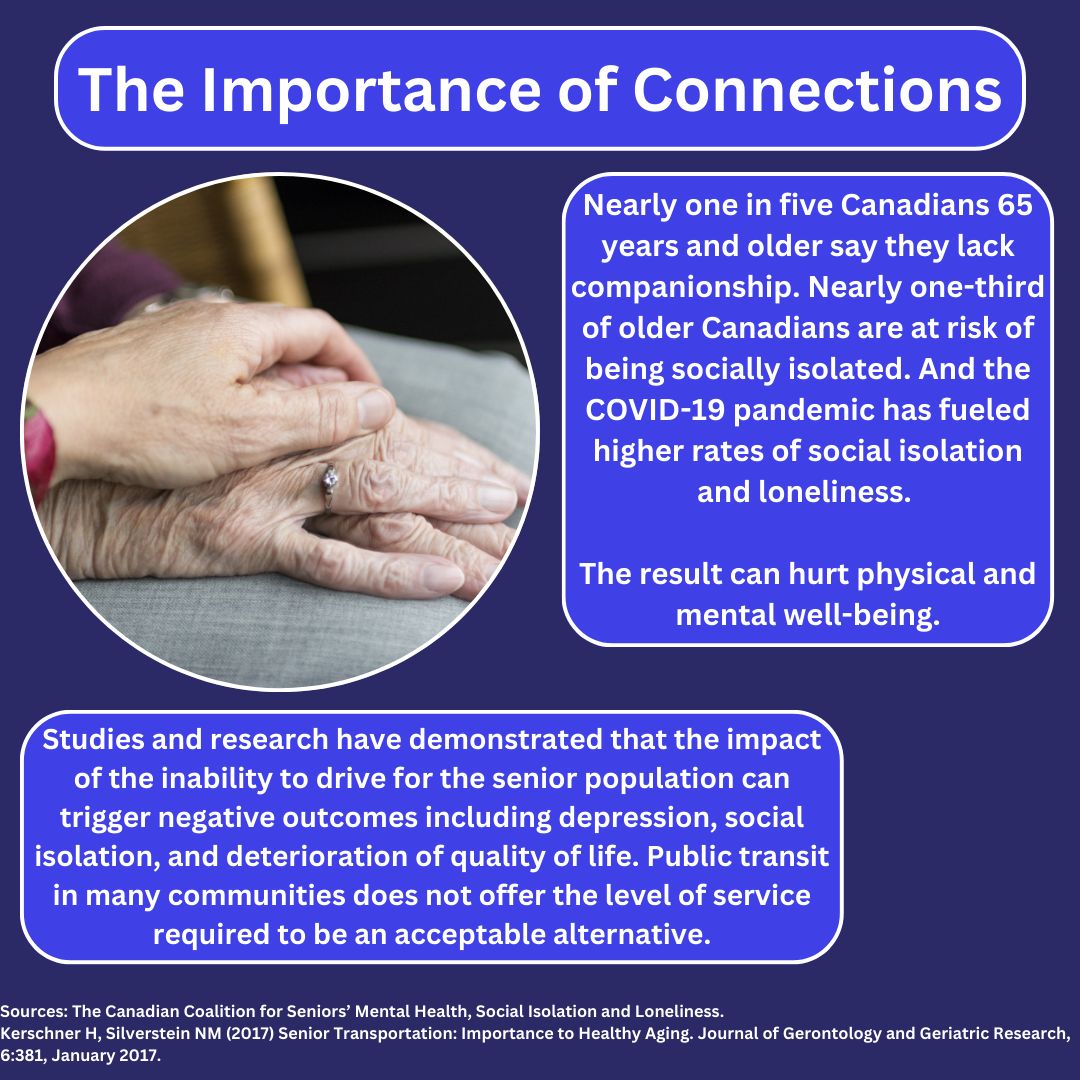 The Importance of Connections

Nearly one in five Canadians 65 years and older say they lack companionship. Nearly one-third of older Canadians are at risk of being socially isolated. And the COVID-19 pandemic has fueled higher rates of social isolation and loneliness.

The result can hurt physical and mental well-being.

Studies and research have demonstrated that the impact of the inability to drive for the senior population can trigger negative outcomes including depression, social isolation, and deterioration of quality of life. Public transit in many communities does not offer the level of service required to be an acceptable alternative.

Sources: The Canadian Coalition for Seniors' Mental Health, Social Isolation and Loneliness.
Kerschner H, Silverstein NM (2017) Senior Transportation: Importance to Healthy Aging. Journal of Gerontology and Geriatric Research, 6:381, January 2017.